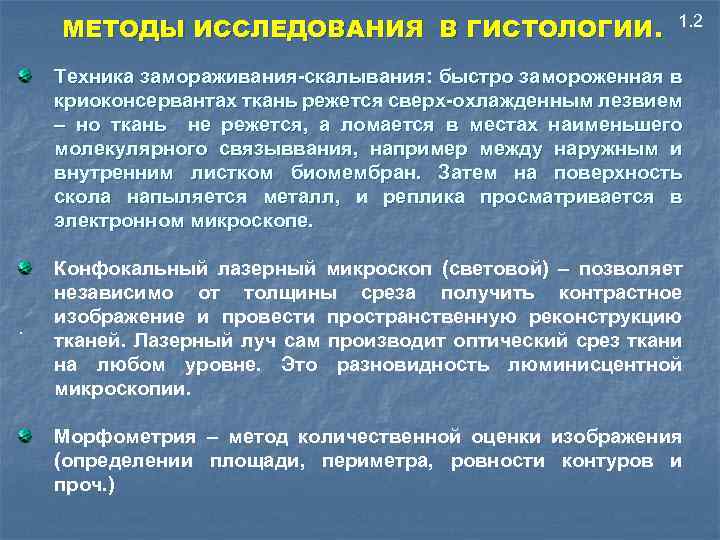 МЕТОДЫ ИССЛЕДОВАНИЯ В ГИСТОЛОГИИ.

1.2

Техника замораживания-скалывания: быстро замороженная в криоконсервантах ткань режется сверх-охлажденным лезвием – но ткань не режется, а ломается в местах наименьшего молекулярного связывания, например между наружным и внутренним листком биомембран. Затем на поверхность скола напыляется металл, и реплика просматривается в электронном микроскопе.

Конфокальный лазерный микроскоп (световой) – позволяет независимо от толщины среза получить контрастное изображение и провести пространственную реконструкцию тканей. Лазерный луч сам производит оптический срез ткани на любом уровне. Это разновидность люминисцентной микроскопии.

Морфометрия – метод количественной оценки изображения (определении площади, периметра, ровности контуров и проч.)